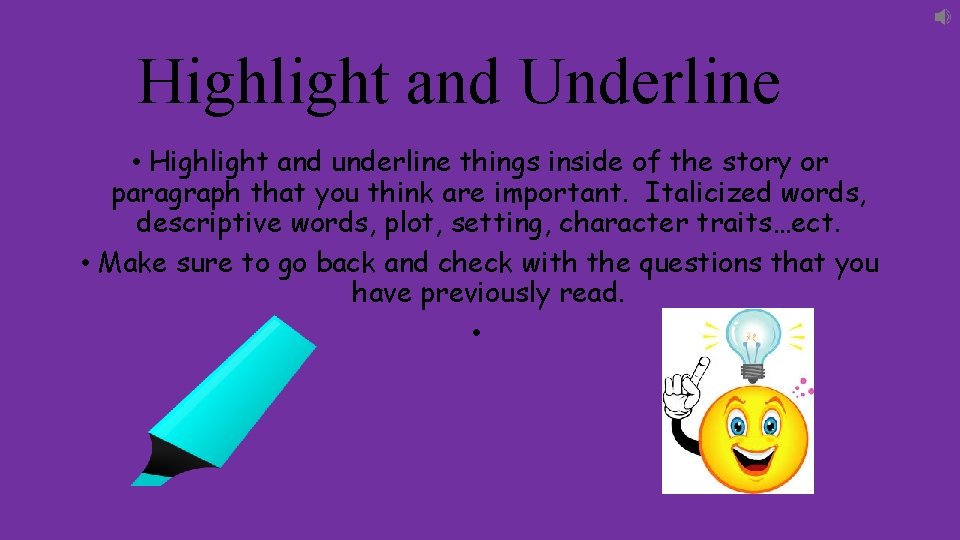 Highlight and Underline

• Highlight and underline things inside of the story or paragraph that you think are important. Italicized words, descriptive words, plot, setting, character traits…ect.

• Make sure to go back and check with the questions that you have previously read.

•